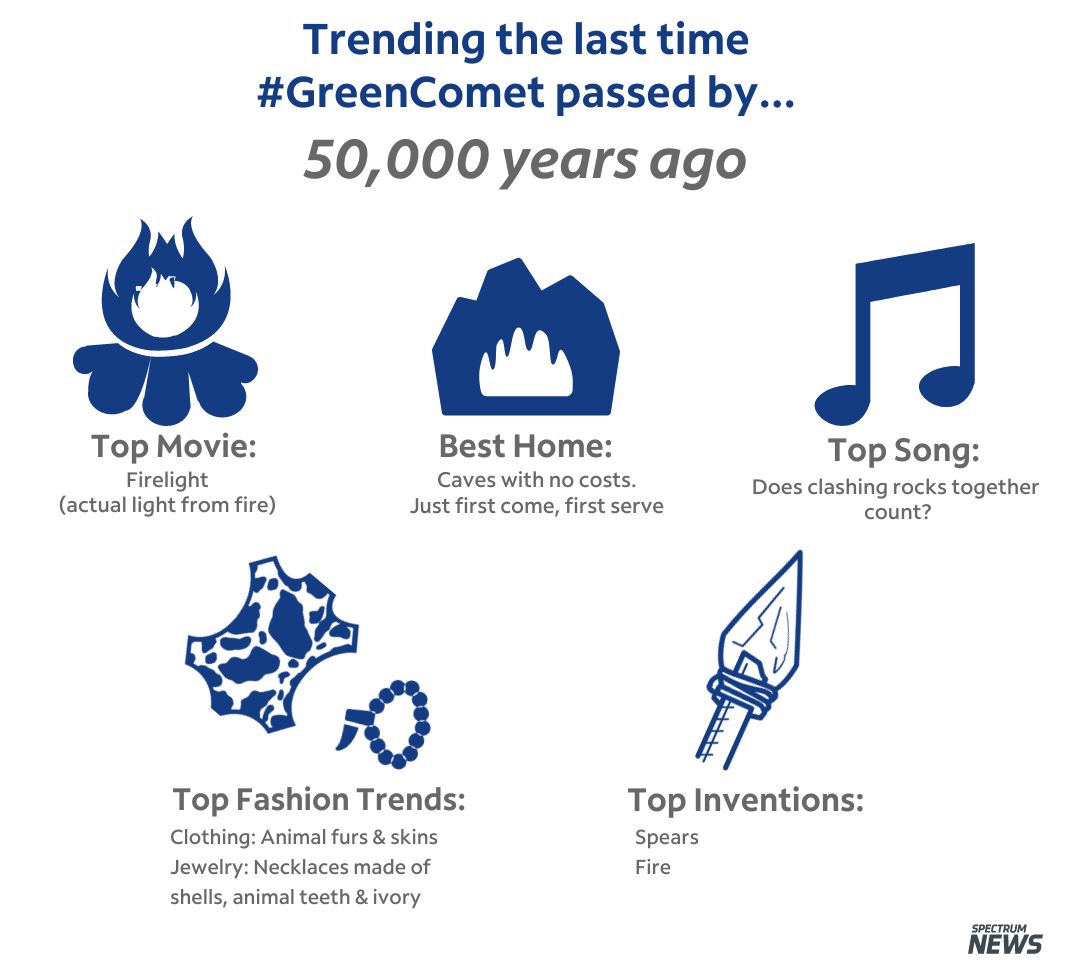 Trending the last time #GreenComet passed by...

50,000 years ago

Top Movie:
Firelight
(actual light from fire)

Best Home:
Caves with no costs.
Just first come, first serve

Top Song:
Does clashing rocks together count?

Top Fashion Trends:
Clothing: Animal furs & skins
Jewelry: Necklaces made of shells, animal teeth & ivory

Top Inventions:
Spears
Fire

SPECTRUM NEWS